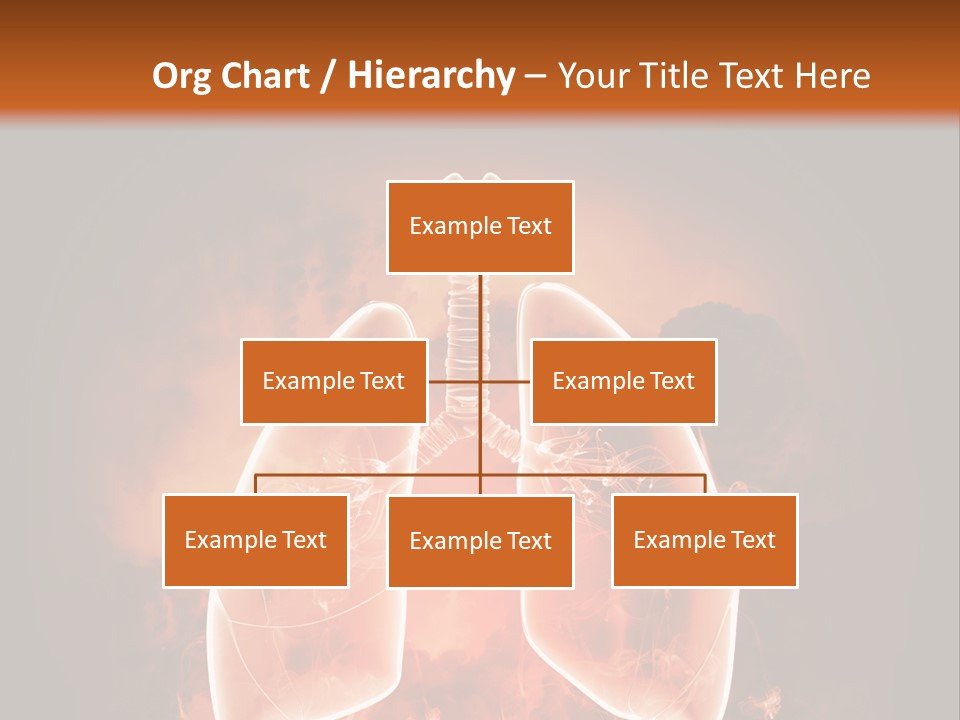 Org Chart / Hierarchy – Your Title Text Here

Example Text

Example Text

Example Text

Example Text

Example Text

Example Text